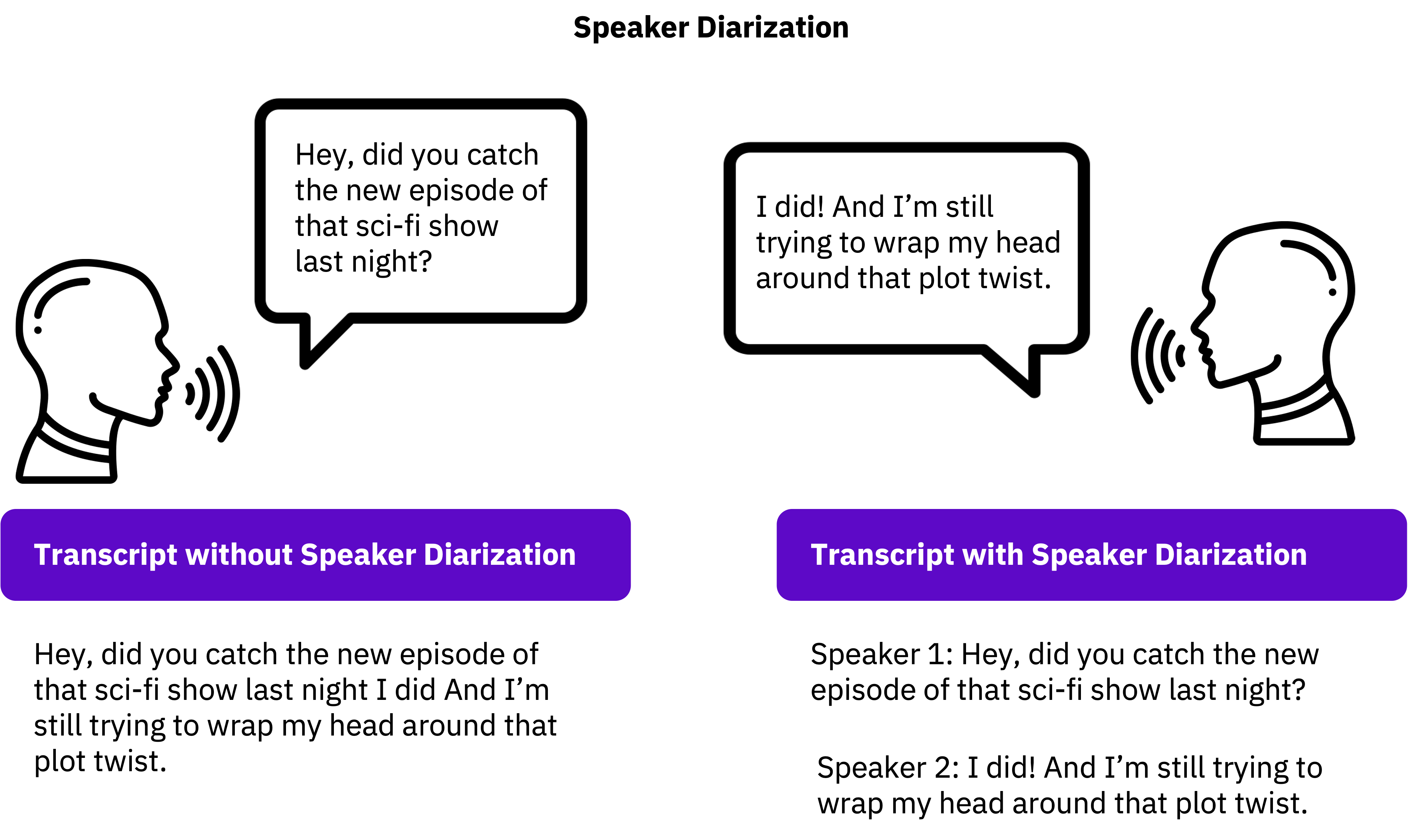 Speaker Diarization

Hey, did you catch the new episode of that sci-fi show last night?

I did! And I’m still trying to wrap my head around that plot twist.

Transcript without Speaker Diarization

Hey, did you catch the new episode of that sci-fi show last night I did And I’m still trying to wrap my head around that plot twist.

Transcript with Speaker Diarization

Speaker 1: Hey, did you catch the new episode of that sci-fi show last night?

Speaker 2: I did! And I’m still trying to wrap my head around that plot twist.